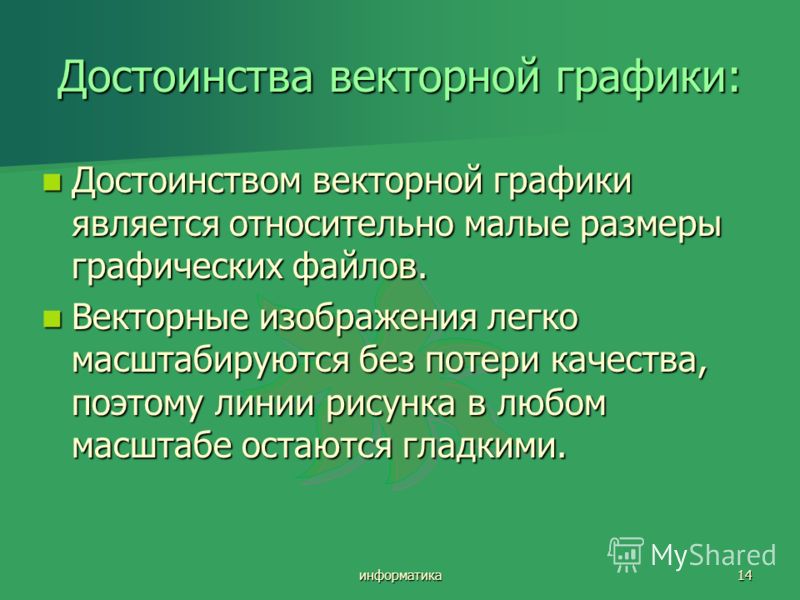 Достоинства векторной графики:

Достоинством векторной графики является относительно малые размеры графических файлов.

Векторные изображения легко масштабируются без потери качества, поэтому линии рисунка в любом масштабе остаются гладкими.

MyShared

информатика

14